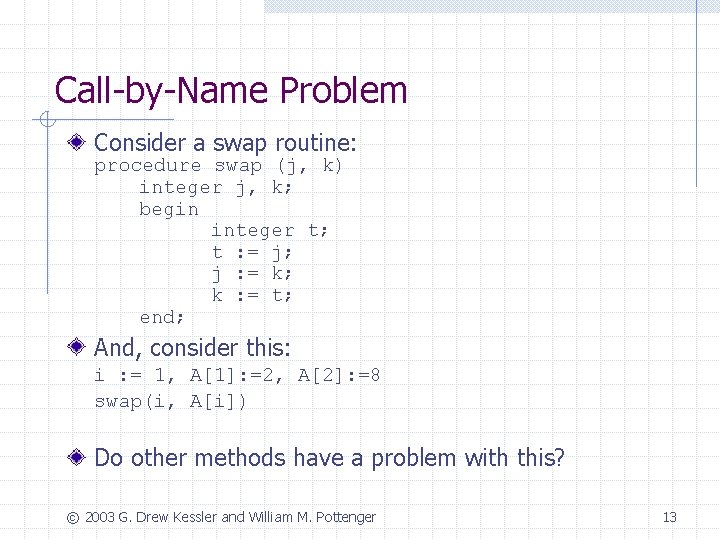 Call-by-Name Problem

Consider a swap routine:
procedure swap (j, k)
    integer j, k;
    begin
        integer t;
        t := j;
        j := k;
        k := t;
    end;

And, consider this:
i := 1, A[1]:=2, A[2]:=8
swap(i, A[i])

Do other methods have a problem with this?

© 2003 G. Drew Kessler and William M. Pottenger

13